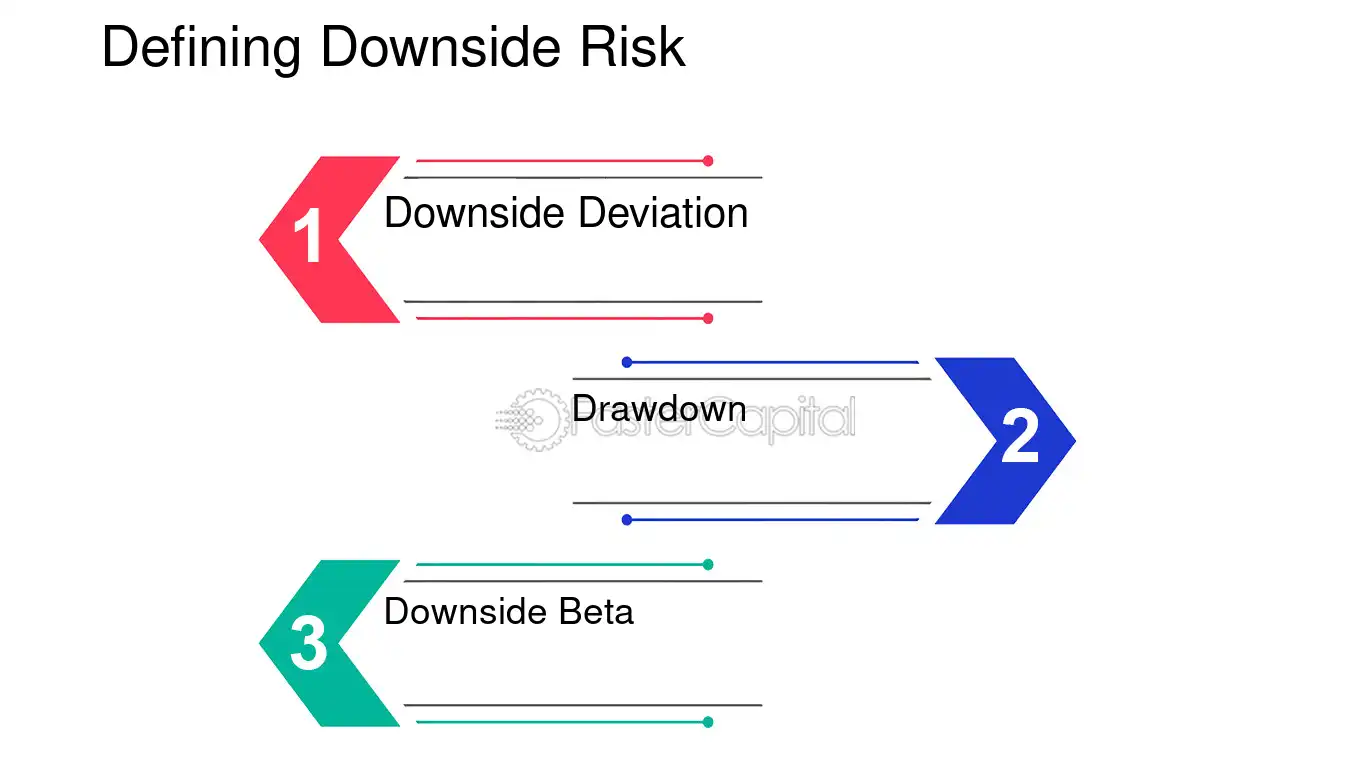 Defining Downside Risk

1
Downside Deviation

Drawdown
2

3
Downside Beta

FasterCapital